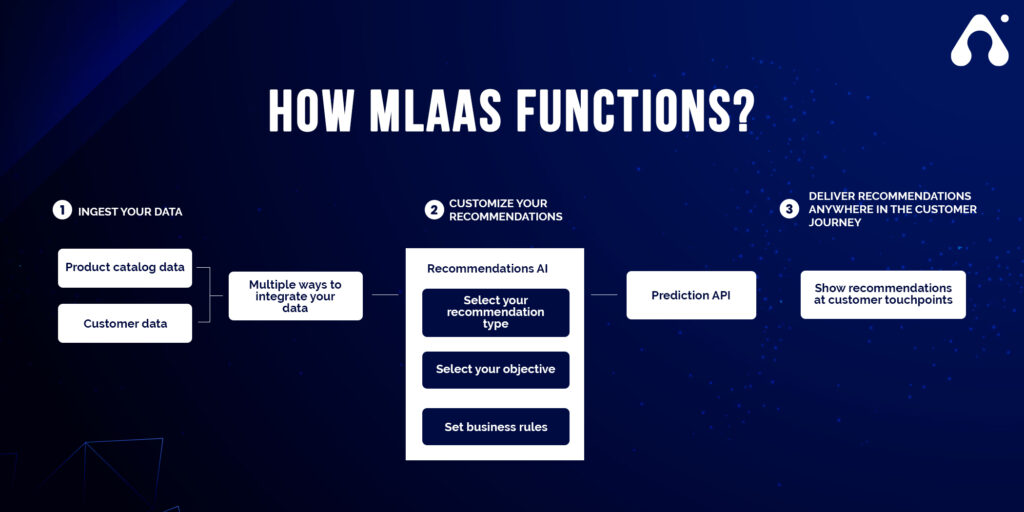 HOW MLAAS FUNCTIONS?

1 INGEST YOUR DATA

Product catalog data

Customer data

Multiple ways to integrate your data

2 CUSTOMIZE YOUR RECOMMENDATIONS

Recommendations AI

Select your recommendation type

Select your objective

Set business rules

Prediction API

3 DELIVER RECOMMENDATIONS ANYWHERE IN THE CUSTOMER JOURNEY

Show recommendations at customer touchpoints